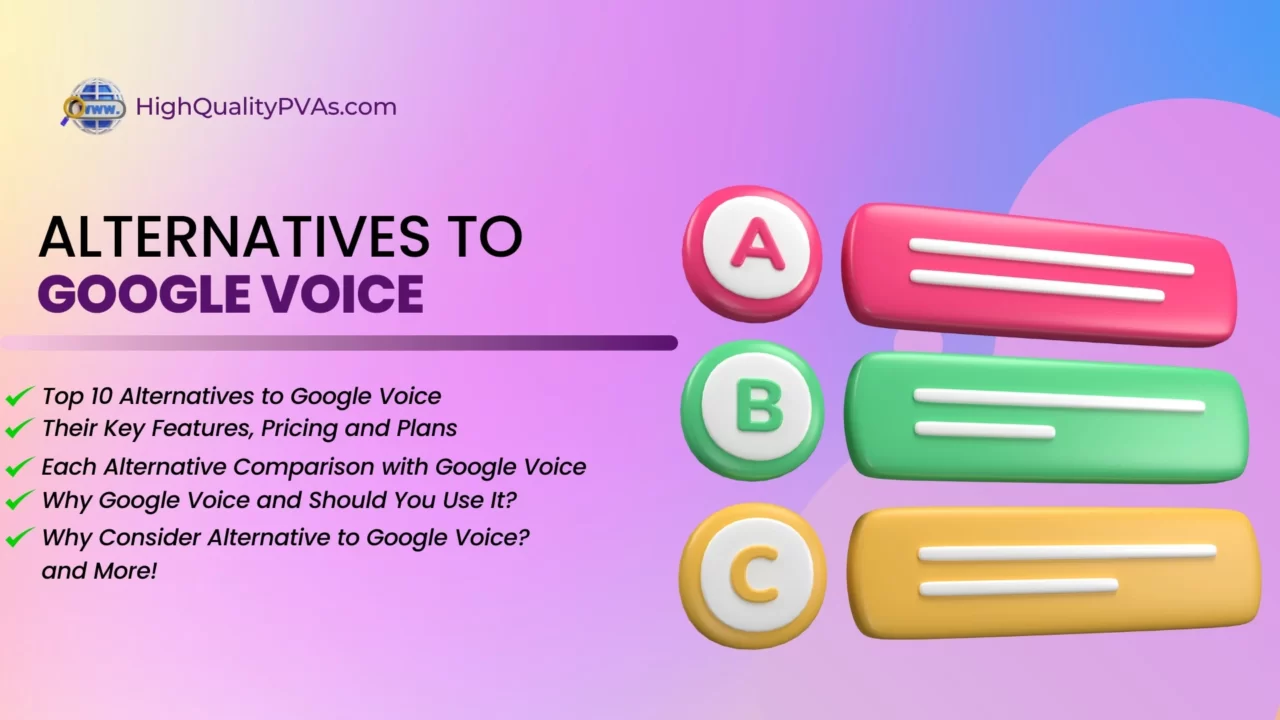 www.
HighQualityPVAs.com

ALTERNATIVES TO
GOOGLE VOICE

Top 10 Alternatives to Google Voice
Their Key Features, Pricing and Plans
Each Alternative Comparison with Google Voice
Why Google Voice and Should You Use It?
Why Consider Alternative to Google Voice?
and More!

A
B
C